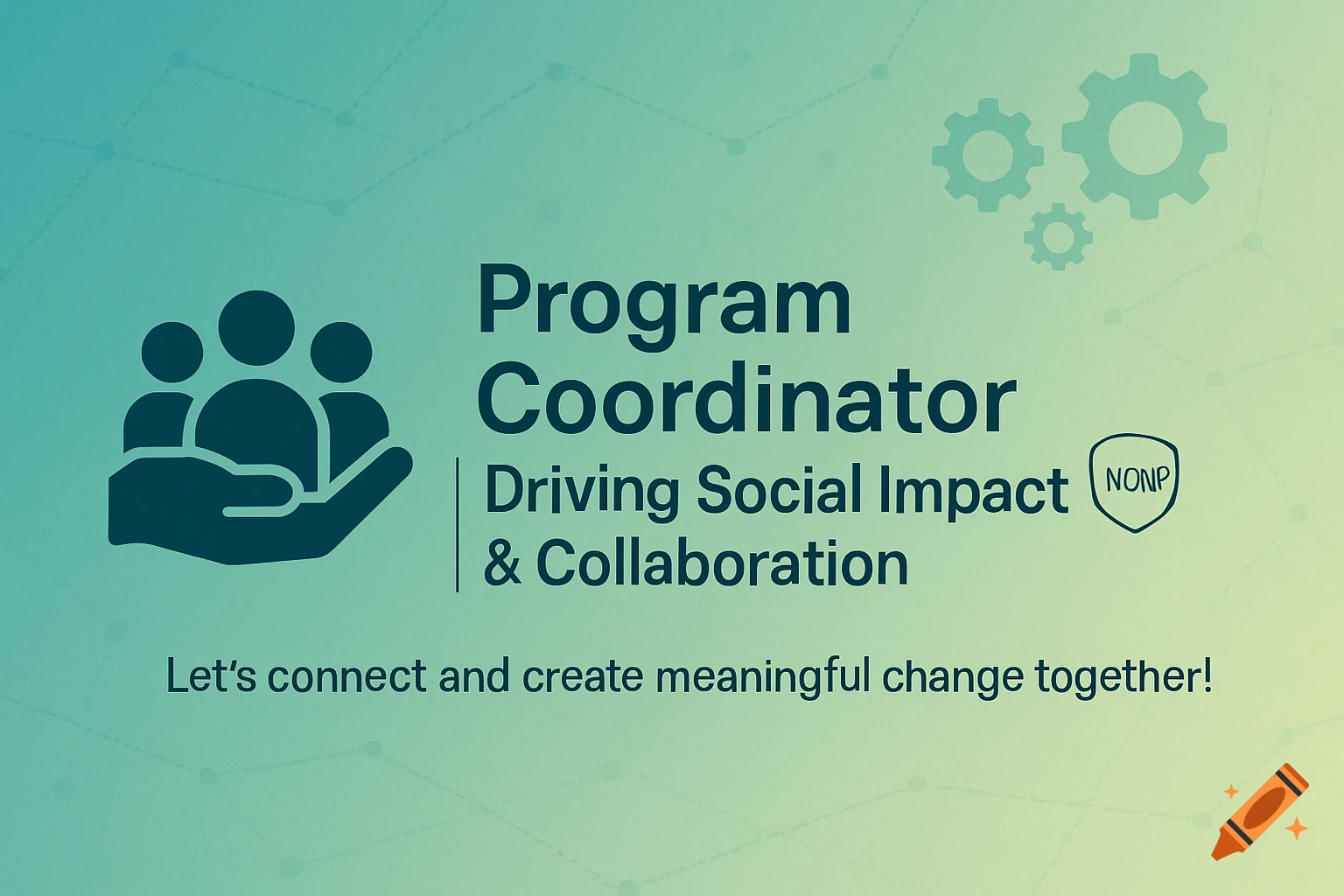 Program Coordinator

Driving Social Impact & Collaboration

NONP

Let's connect and create meaningful change together!